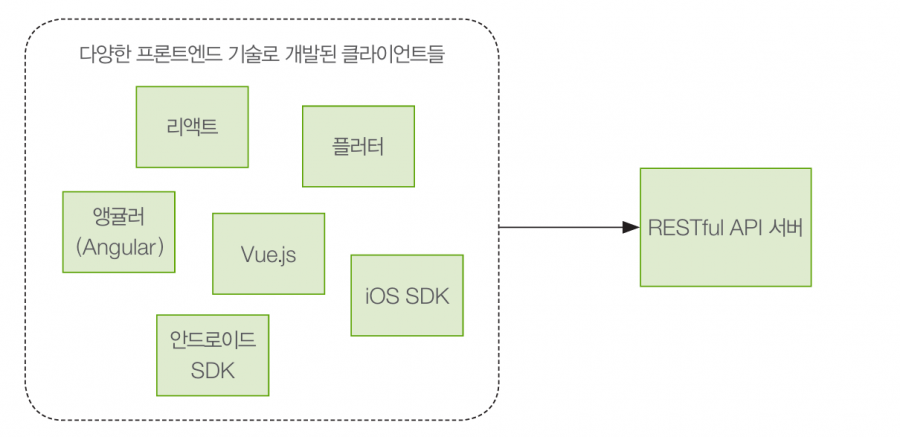 다양한 프론트엔드 기술로 개발된 클라이언트들

리액트

플러터

앵귤러
(Angular)

Vue.js

iOS SDK

안드로이드
SDK

RESTful API 서버